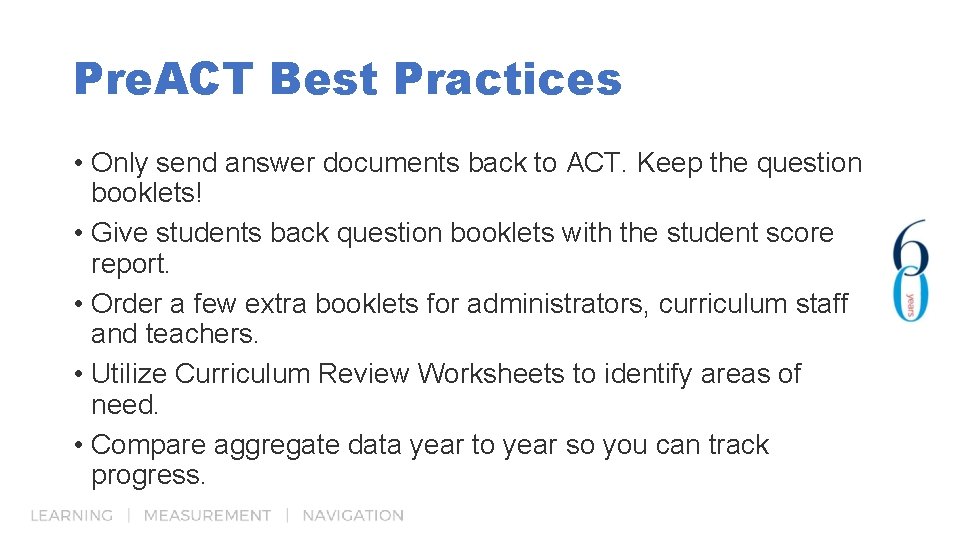 PreACT Best Practices

• Only send answer documents back to ACT. Keep the question booklets!
• Give students back question booklets with the student score report.
• Order a few extra booklets for administrators, curriculum staff and teachers.
• Utilize Curriculum Review Worksheets to identify areas of need.
• Compare aggregate data year to year so you can track progress.

60 years

LEARNING | MEASUREMENT | NAVIGATION